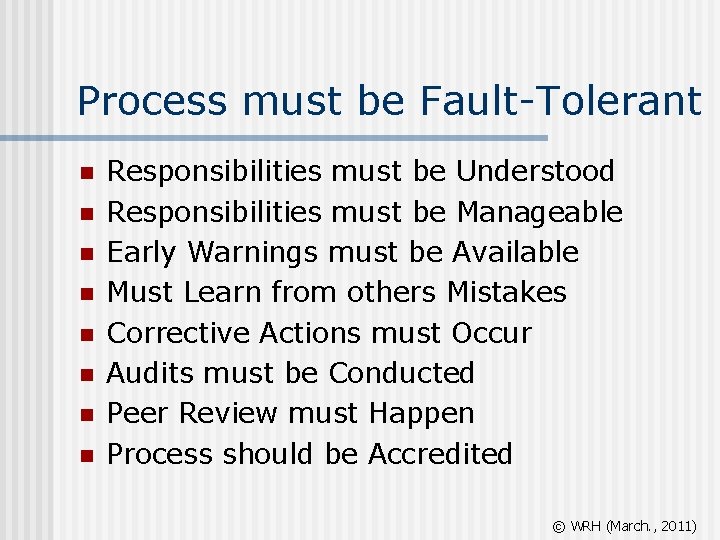 Process must be Fault-Tolerant

- Responsibilities must be Understood
- Responsibilities must be Manageable
- Early Warnings must be Available
- Must Learn from others Mistakes
- Corrective Actions must Occur
- Audits must be Conducted
- Peer Review must Happen
- Process should be Accredited

© WRH (March., 2011)